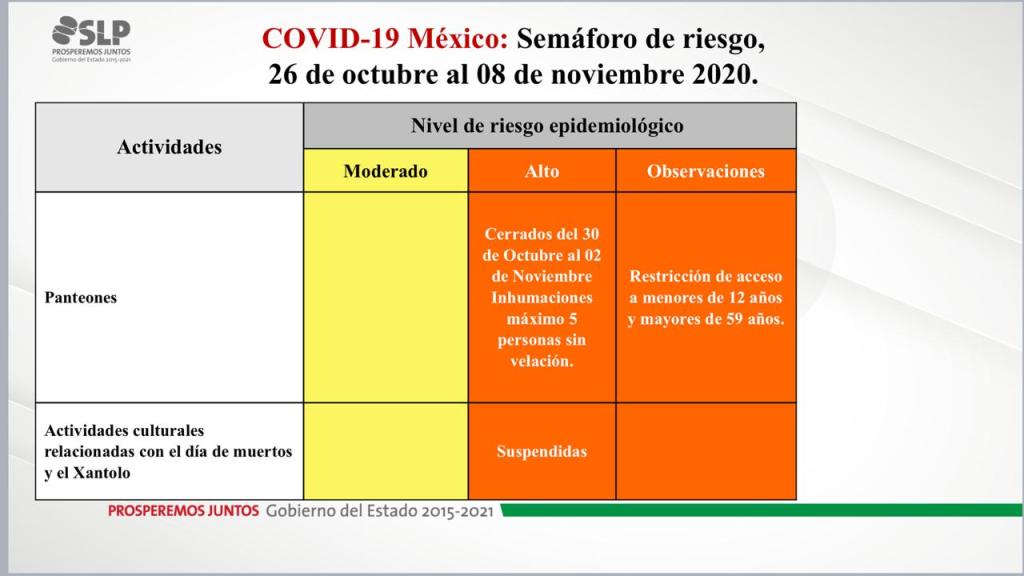 SLP
PROSPEREMOS JUNTOS
Gobierno del Estado 2015-2021

COVID-19 México: Semáforo de riesgo, 26 de octubre al 08 de noviembre 2020.

| Actividades | Nivel de riesgo epidemiológico | | |
|---|---|---|---|
| | Moderado | Alto | Observaciones |
| Panteones | | Cerrados del 30 de Octubre al 02 de Noviembre Inhumaciones máximo 5 personas sin velación. | Restricción de acceso a menores de 12 años y mayores de 59 años. |
| Actividades culturales relacionadas con el día de muertos y el Xantolo | | Suspendidas | |

PROSPEREMOS JUNTOS Gobierno del Estado 2015-2021